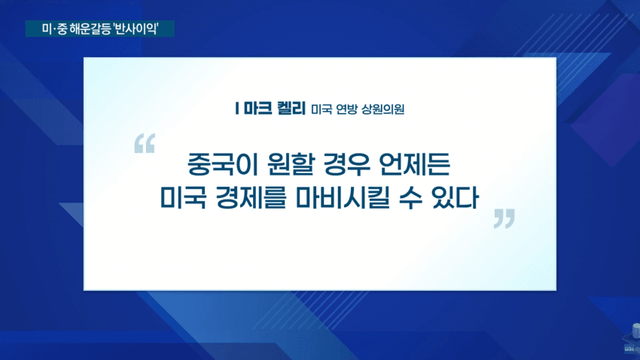 미·중 해운갈등 '반사이익'

I 마크 켈리 미국 연방 상원의원

“ 중국이 원할 경우 언제든 미국 경제를 마비시킬 수 있다 ”